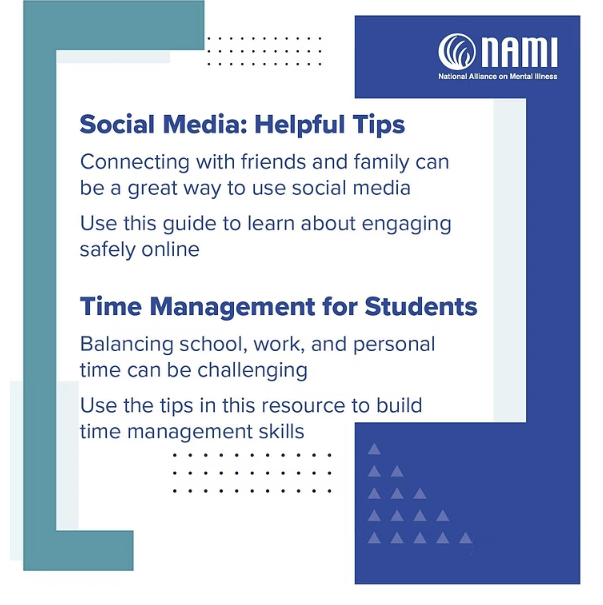 NAMI
National Alliance on Mental Illness

Social Media: Helpful Tips

Connecting with friends and family can be a great way to use social media

Use this guide to learn about engaging safely online

Time Management for Students

Balancing school, work, and personal time can be challenging

Use the tips in this resource to build time management skills